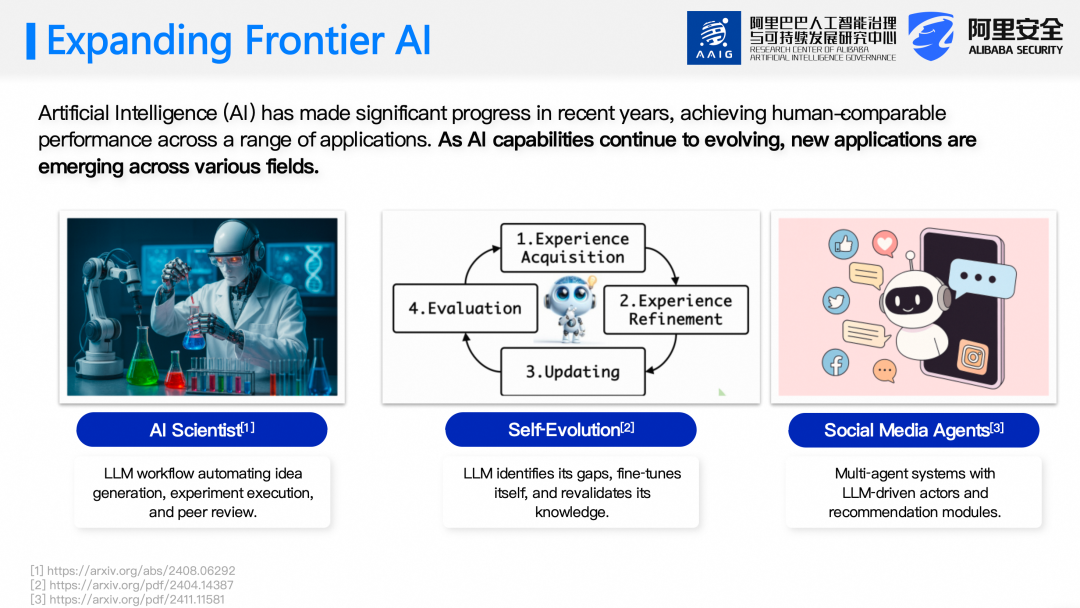 Expanding Frontier AI

AAIG 阿里巴巴人工智能治理与可持续发展研究中心 RESEARCH CENTER OF ALIBABA ARTIFICIAL INTELLIGENCE GOVERNANCE

阿里安全 ALIBABA SECURITY

Artificial Intelligence (AI) has made significant progress in recent years, achieving human-comparable performance across a range of applications. As AI capabilities continue to evolving, new applications are emerging across various fields.

1.Experience Acquisition

2.Experience Refinement

3.Updating

4.Evaluation

AI Scientist[1]

LLM workflow automating idea generation, experiment execution, and peer review.

Self-Evolution[2]

LLM identifies its gaps, fine-tunes itself, and revalidates its knowledge.

Social Media Agents[3]

Multi-agent systems with LLM-driven actors and recommendation modules.

[1] https://arxiv.org/abs/2408.06292
[2] https://arxiv.org/pdf/2404.14387
[3] https://arxiv.org/pdf/2411.11581